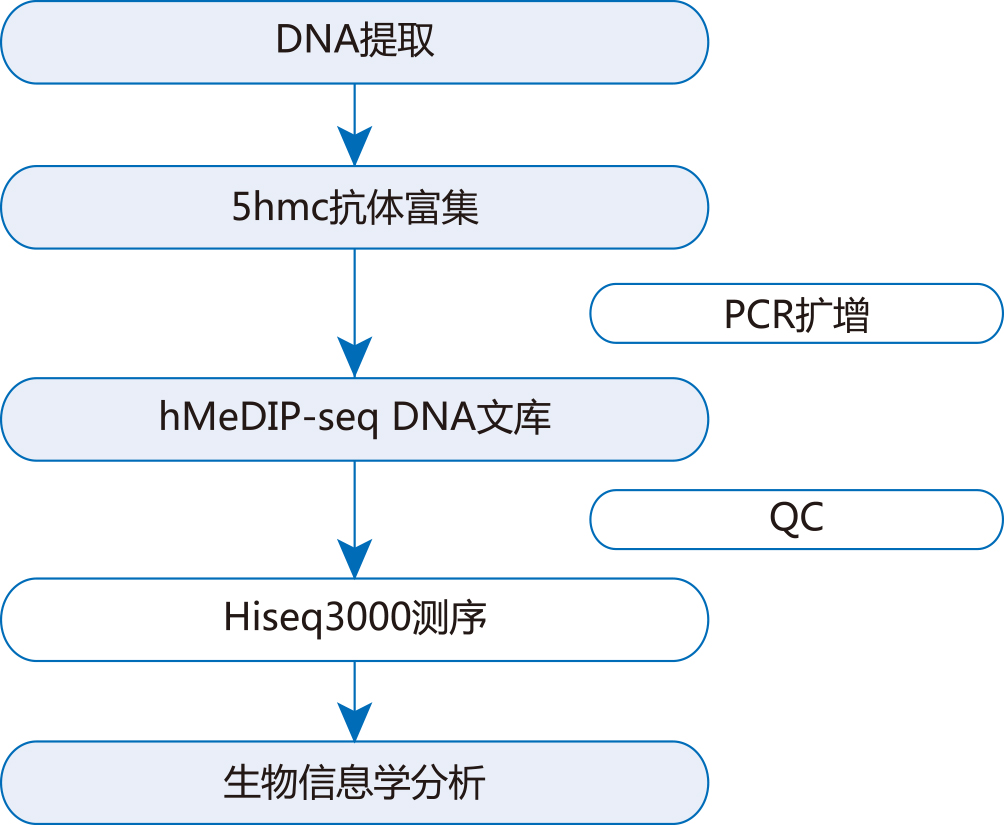 DNA提取

5hmc抗体富集

PCR扩增

hMeDIP-seq DNA文库

QC

Hiseq3000测序

生物信息学分析